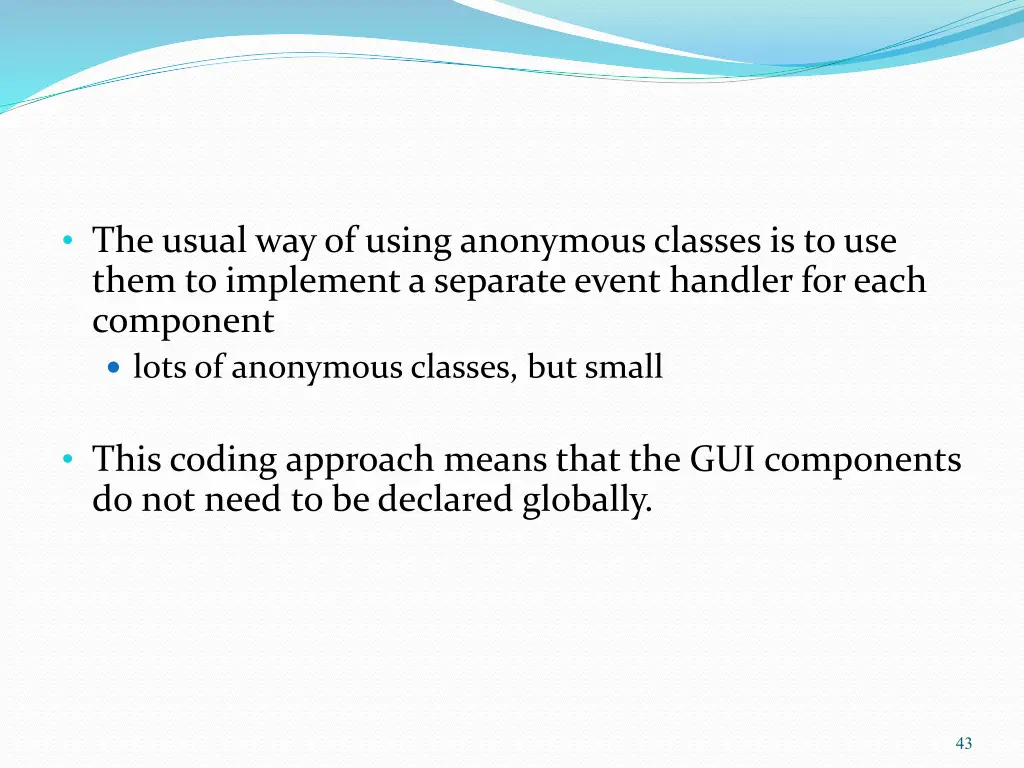 • The usual way of using anonymous classes is to use them to implement a separate event handler for each component
  • lots of anonymous classes, but small

• This coding approach means that the GUI components do not need to be declared globally.

43